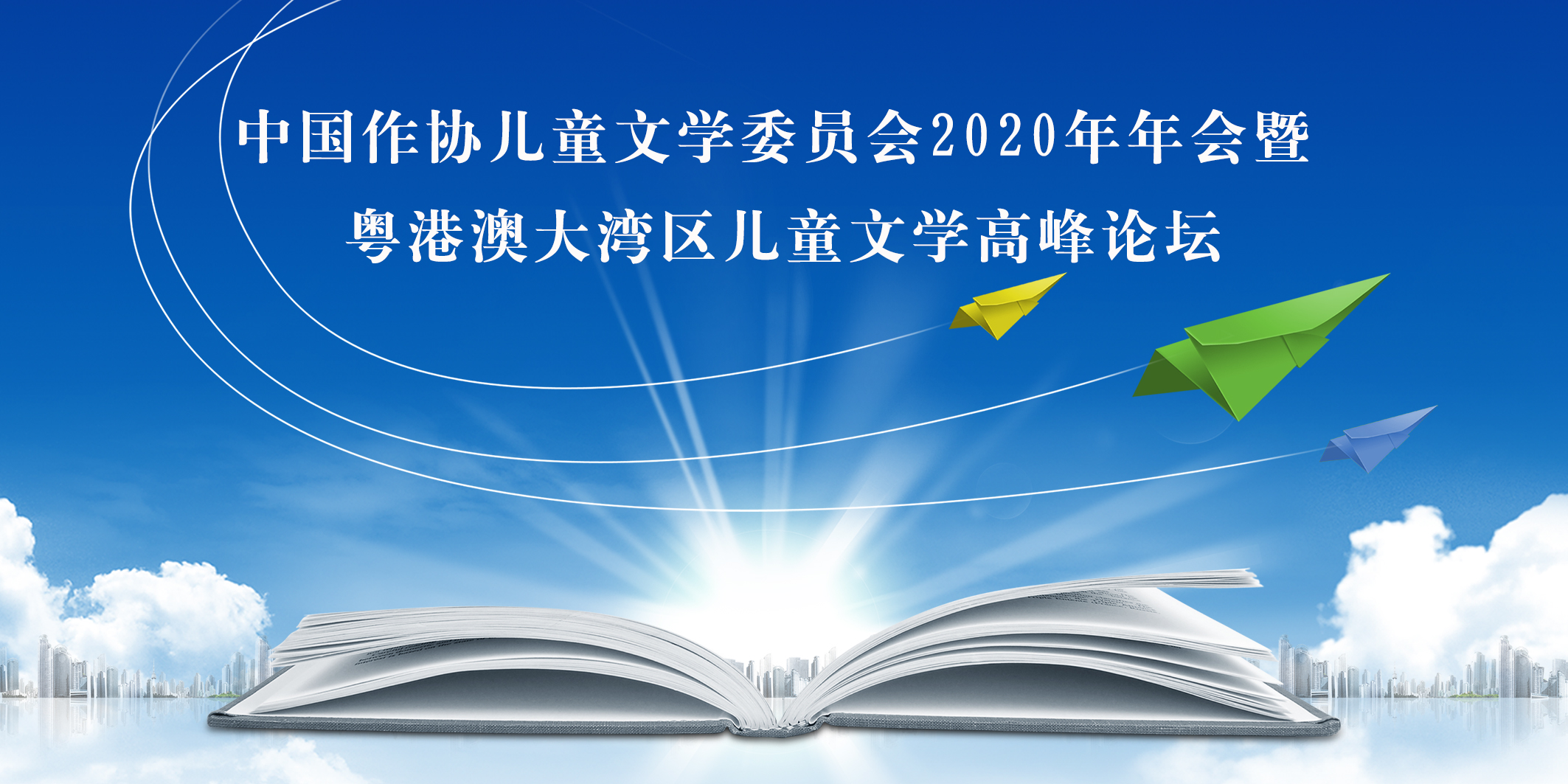 中国作协儿童文学委员会2020年年会暨
粤港澳大湾区儿童文学高峰论坛